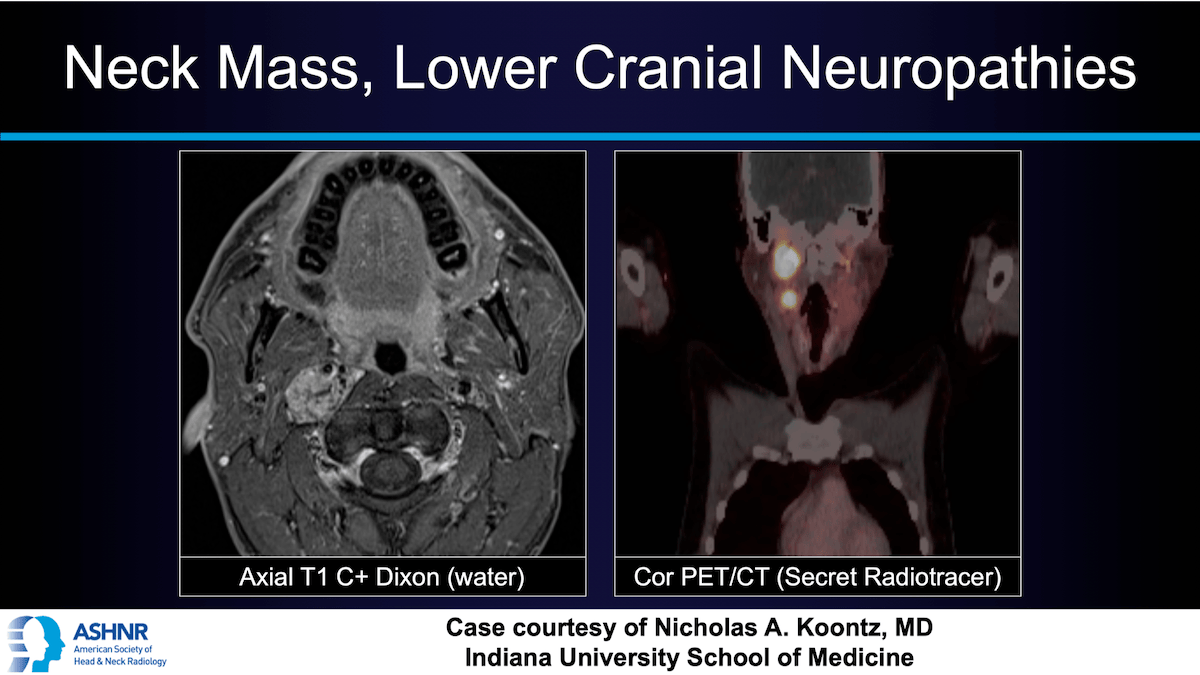 Neck Mass, Lower Cranial Neuropathies

Axial T1 C+ Dixon (water)

Cor PET/CT (Secret Radiotracer)

ASHNR
American Society of Head & Neck Radiology

Case courtesy of Nicholas A. Koontz, MD
Indiana University School of Medicine